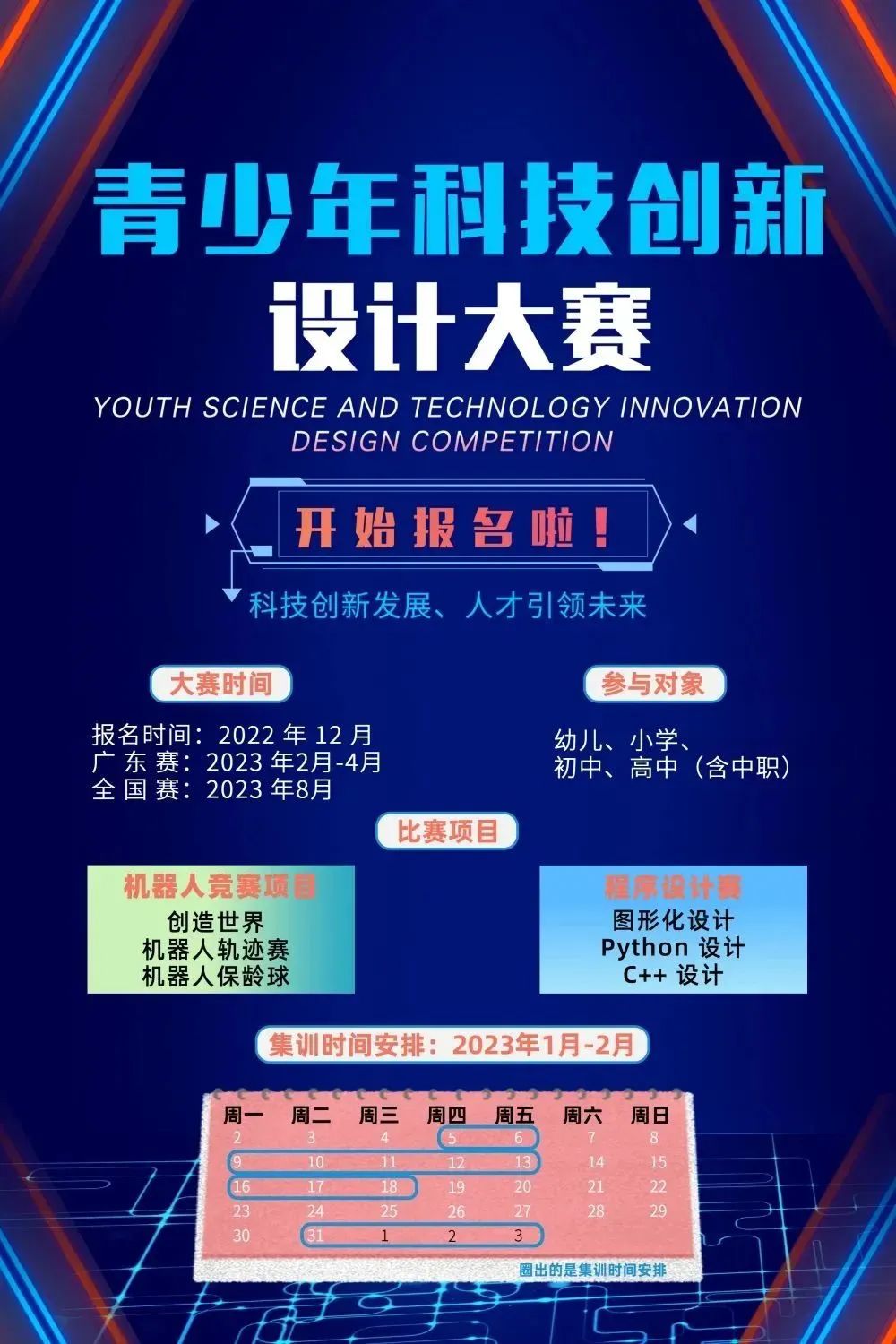 青少年科技创新

设计大赛

YOUTH SCIENCE AND TECHNOLOGY INNOVATION DESIGN COMPETITION

开始报名啦！

科技创新发展、人才引领未来

大赛时间

报名时间：2022 年 12 月
广 东 赛：2023 年2月-4月
全 国 赛：2023 年8月

参与对象

幼儿、小学、
初中、高中（含中职）

比赛项目

机器人竞赛项目
创造世界
机器人轨迹赛
机器人保龄球

程序设计赛
图形化设计
Python 设计
C++ 设计

集训时间安排：2023年1月-2月

| 周一 | 周二 | 周三 | 周四 | 周五 | 周六 | 周日 |
|---|---|---|---|---|---|---|
| 2 | 3 | 4 | 5 | 6 | 7 | 8 |
| 9 | 10 | 11 | 12 | 13 | 14 | 15 |
| 16 | 17 | 18 | 19 | 20 | 21 | 22 |
| 23 | 24 | 25 | 26 | 27 | 28 | 29 |
| 30 | 31 | 1 | 2 | 3 | | |

圈出的是集训时间安排